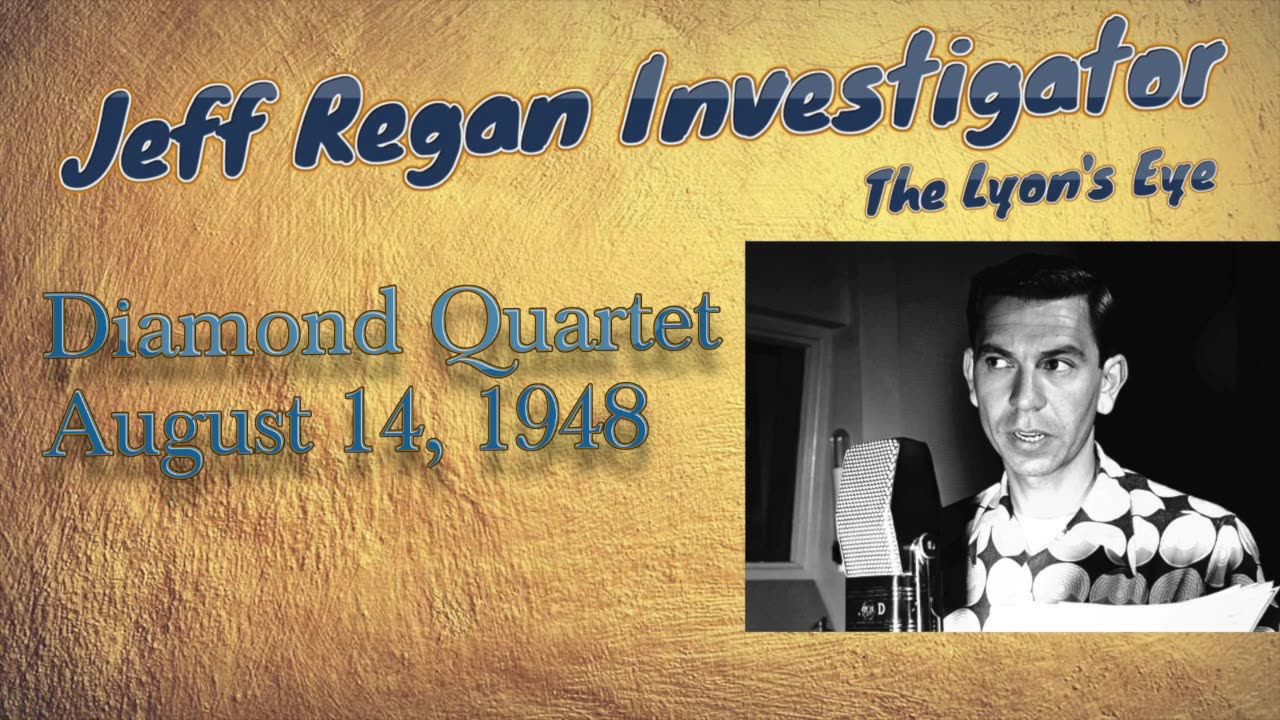 Jeff Regan Investigator
The Lyon's Eye

Diamond Quartet
August 14, 1948